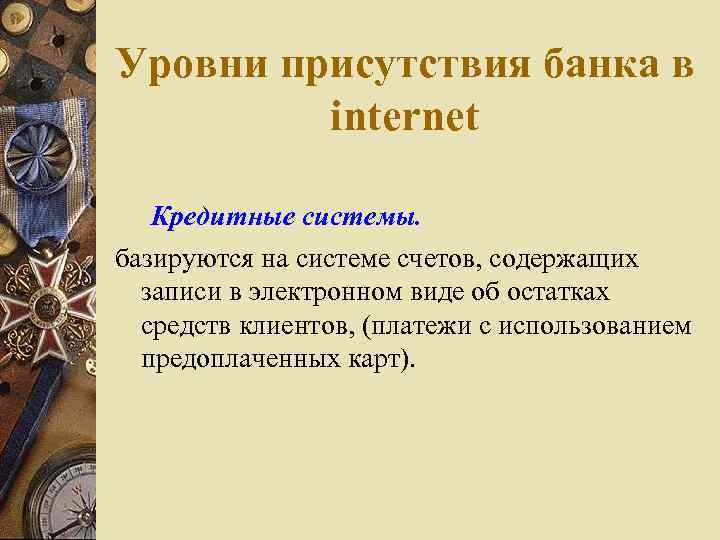 Уровни присутствия банка в internet

Кредитные системы.

базируются на системе счетов, содержащих записи в электронном виде об остатках средств клиентов, (платежи с использованием предоплаченных карт).